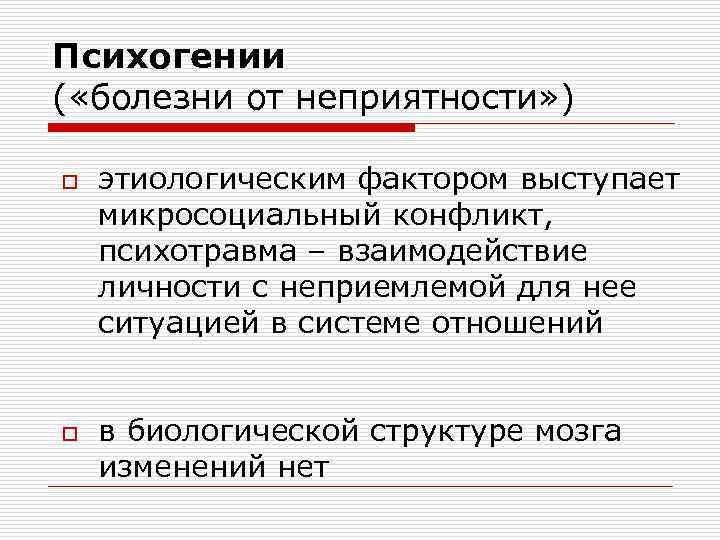 Психогении
(«болезни от неприятности»)

этиологическим фактором выступает микросоциальный конфликт, психотравма – взаимодействие личности с неприемлемой для нее ситуацией в системе отношений

в биологической структуре мозга изменений нет